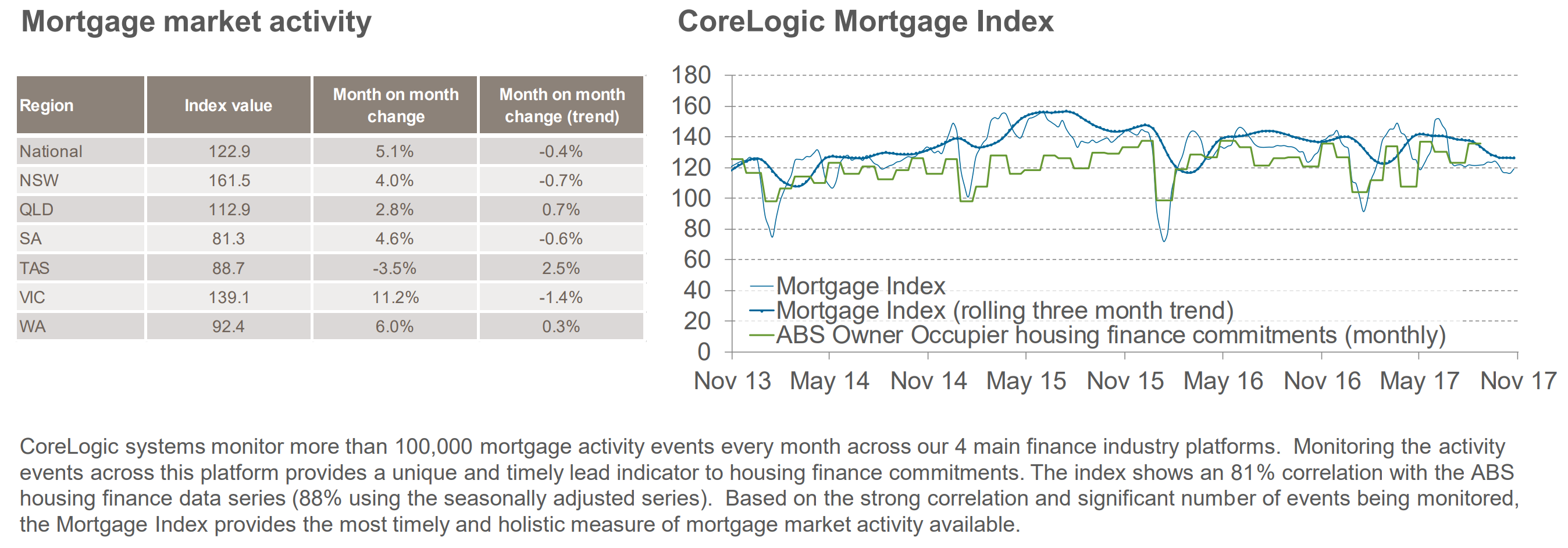 Mortgage market activity

| Region | Index value | Month on month change | Month on month change (trend) |
|---|---|---|---|
| National | 122.9 | 5.1% | -0.4% |
| NSW | 161.5 | 4.0% | -0.7% |
| QLD | 112.9 | 2.8% | 0.7% |
| SA | 81.3 | 4.6% | -0.6% |
| TAS | 88.7 | -3.5% | 2.5% |
| VIC | 139.1 | 11.2% | -1.4% |
| WA | 92.4 | 6.0% | 0.3% |

CoreLogic Mortgage Index

180
160
140
120
100
80
60
40
20
0

Mortgage Index
Mortgage Index (rolling three month trend)
ABS Owner Occupier housing finance commitments (monthly)

Nov 13 May 14 Nov 14 May 15 Nov 15 May 16 Nov 16 May 17 Nov 17

CoreLogic systems monitor more than 100,000 mortgage activity events every month across our 4 main finance industry platforms. Monitoring the activity events across this platform provides a unique and timely lead indicator to housing finance commitments. The index shows an 81% correlation with the ABS housing finance data series (88% using the seasonally adjusted series). Based on the strong correlation and significant number of events being monitored, the Mortgage Index provides the most timely and holistic measure of mortgage market activity available.